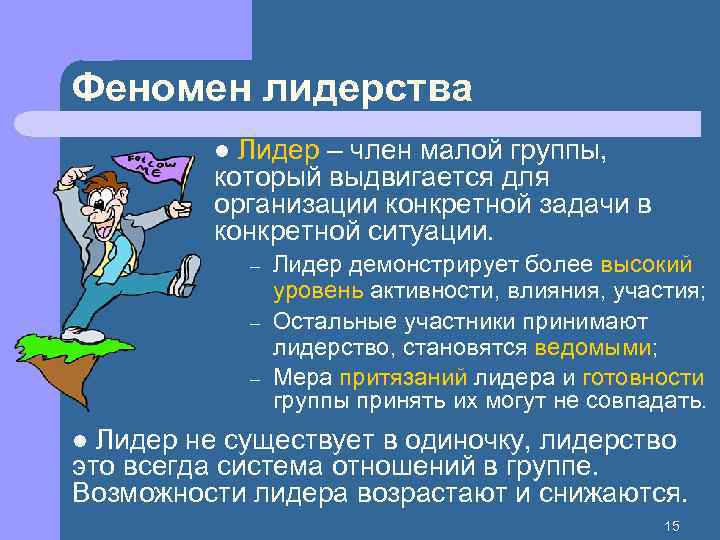 Феномен лидерства

FOLLOW ME

● Лидер – член малой группы, который выдвигается для организации конкретной задачи в конкретной ситуации.

– Лидер демонстрирует более высокий уровень активности, влияния, участия;
– Остальные участники принимают лидерство, становятся ведомыми;
– Мера притязаний лидера и готовности группы принять их могут не совпадать.

● Лидер не существует в одиночку, лидерство это всегда система отношений в группе. Возможности лидера возрастают и снижаются.

15